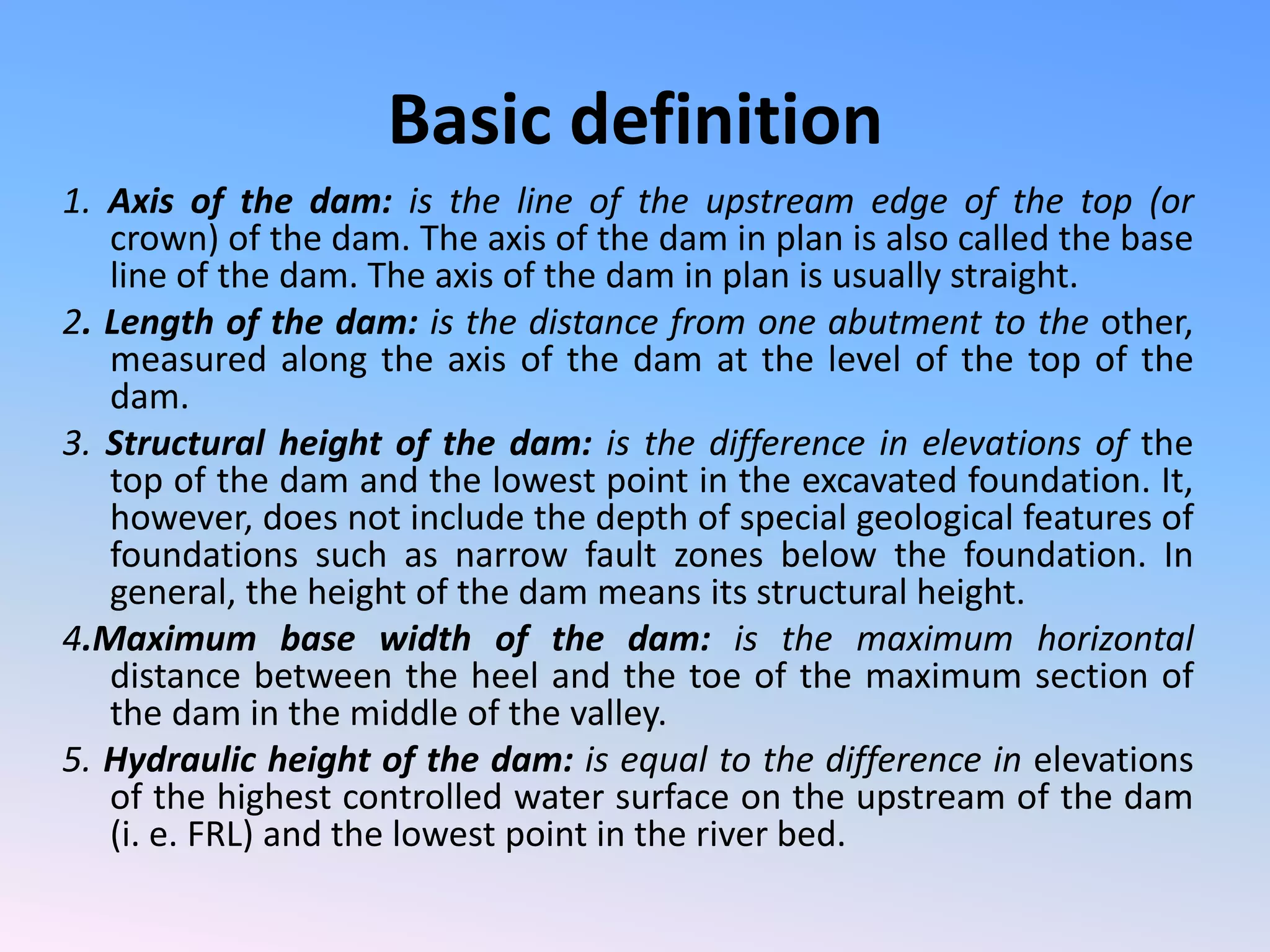 Basic definition

1. Axis of the dam: is the line of the upstream edge of the top (or crown) of the dam. The axis of the dam in plan is also called the base line of the dam. The axis of the dam in plan is usually straight.

2. Length of the dam: is the distance from one abutment to the other, measured along the axis of the dam at the level of the top of the dam.

3. Structural height of the dam: is the difference in elevations of the top of the dam and the lowest point in the excavated foundation. It, however, does not include the depth of special geological features of foundations such as narrow fault zones below the foundation. In general, the height of the dam means its structural height.

4.Maximum base width of the dam: is the maximum horizontal distance between the heel and the toe of the maximum section of the dam in the middle of the valley.

5. Hydraulic height of the dam: is equal to the difference in elevations of the highest controlled water surface on the upstream of the dam (i. e. FRL) and the lowest point in the river bed.